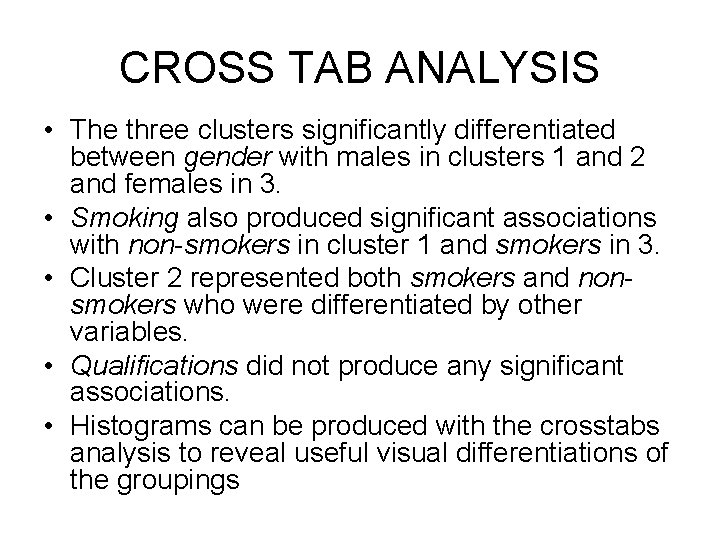 CROSS TAB ANALYSIS

• The three clusters significantly differentiated between gender with males in clusters 1 and 2 and females in 3.
• Smoking also produced significant associations with non-smokers in cluster 1 and smokers in 3.
• Cluster 2 represented both smokers and non-smokers who were differentiated by other variables.
• Qualifications did not produce any significant associations.
• Histograms can be produced with the crosstabs analysis to reveal useful visual differentiations of the groupings